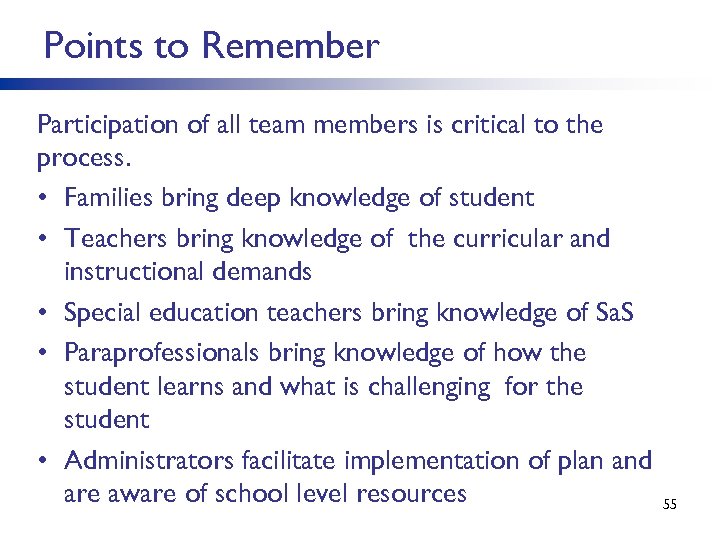 Points to Remember

Participation of all team members is critical to the process.

• Families bring deep knowledge of student
• Teachers bring knowledge of the curricular and instructional demands
• Special education teachers bring knowledge of SaS
• Paraprofessionals bring knowledge of how the student learns and what is challenging for the student
• Administrators facilitate implementation of plan and are aware of school level resources

55